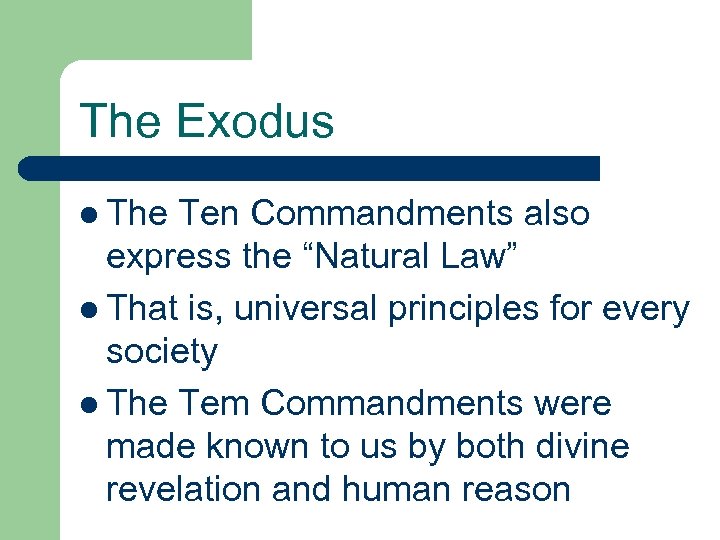 The Exodus

- The Ten Commandments also express the “Natural Law”
- That is, universal principles for every society
- The Tem Commandments were made known to us by both divine revelation and human reason